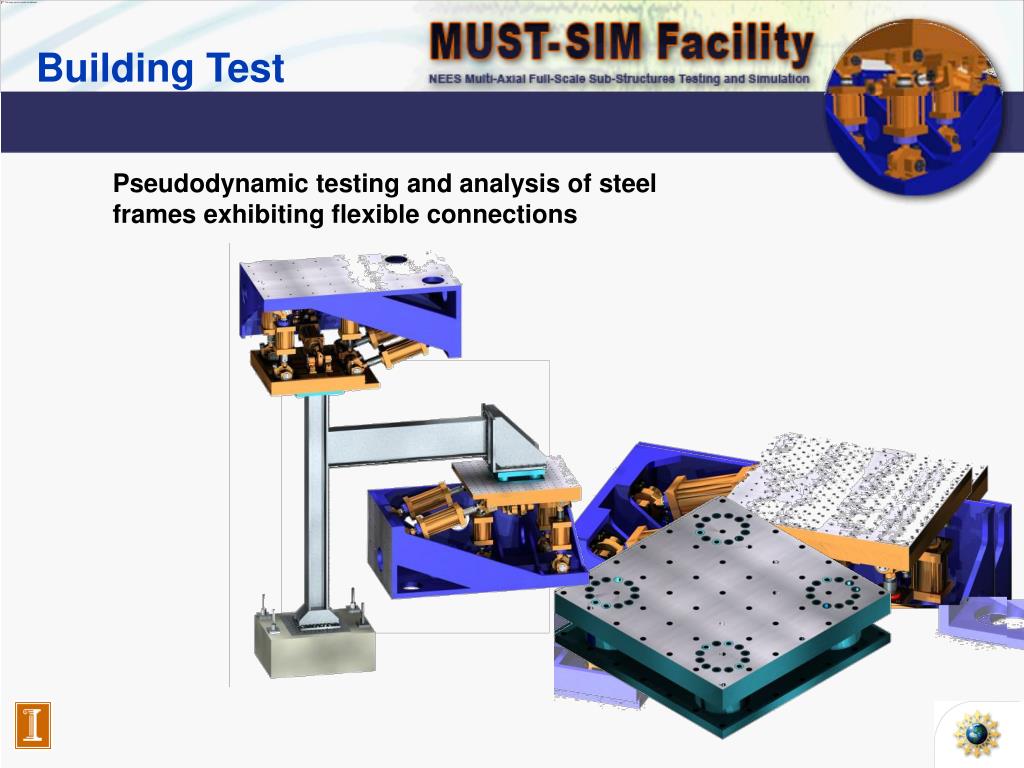 Building Test

MUST-SIM Facility
NEES Multi-Axial Full-Scale Sub-Structures Testing and Simulation

Pseudodynamic testing and analysis of steel frames exhibiting flexible connections

I